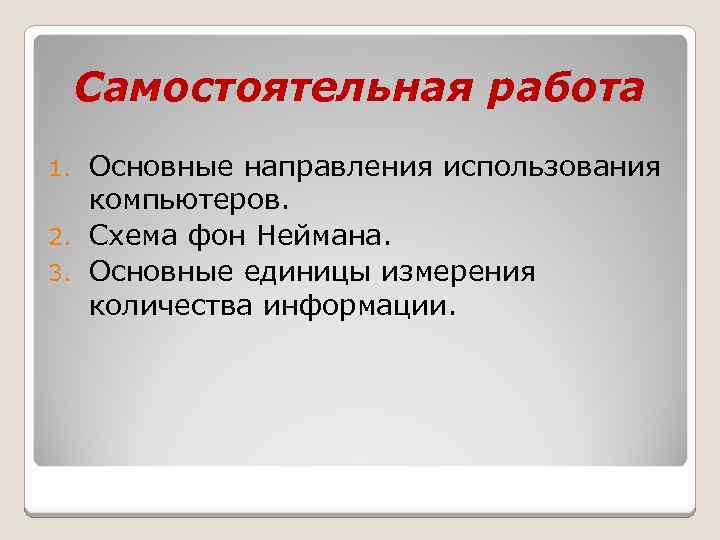 Самостоятельная работа

1. Основные направления использования компьютеров.
2. Схема фон Неймана.
3. Основные единицы измерения количества информации.